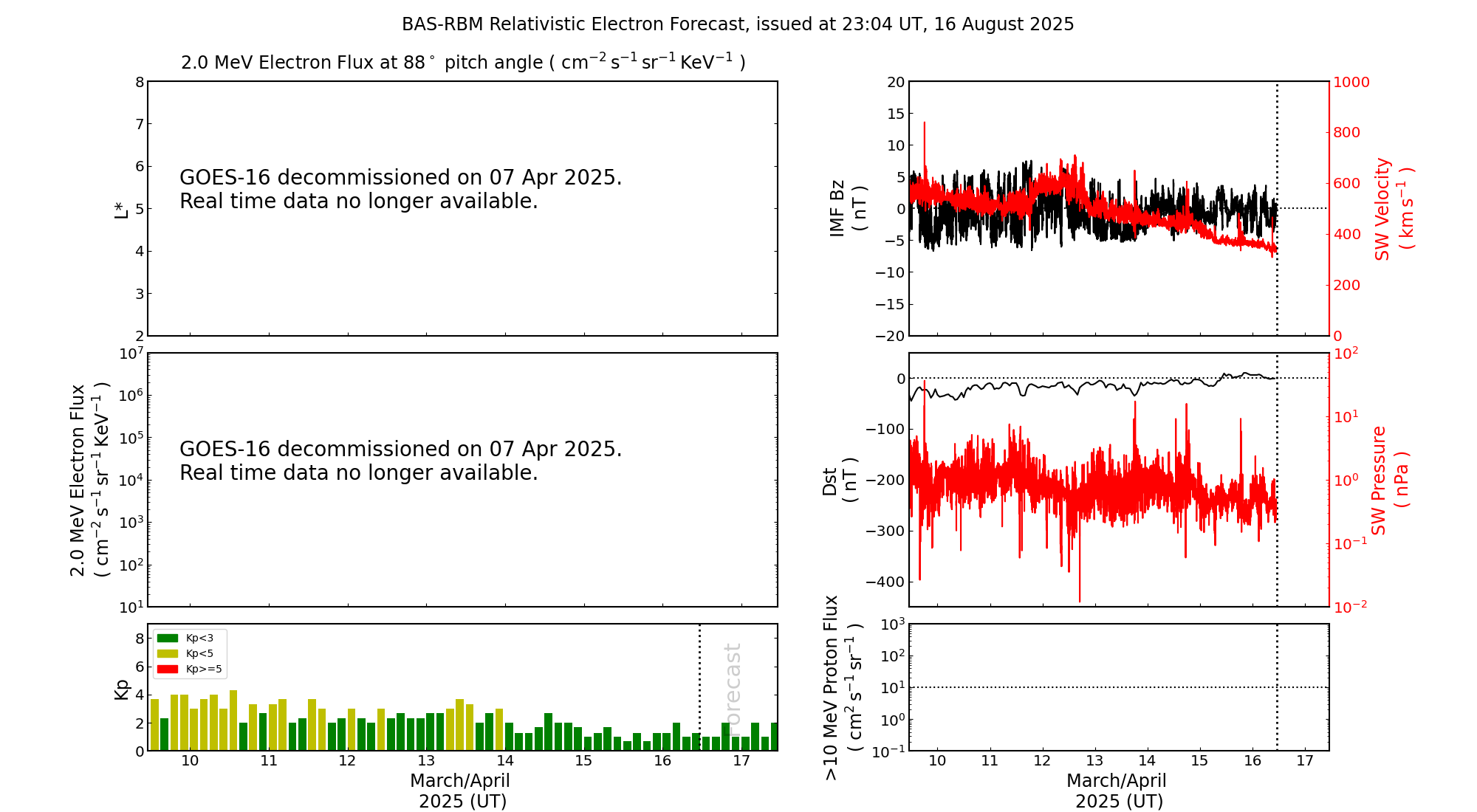 BAS-RBM Relativistic Electron Forecast, issued at 23:04 UT, 16 August 2025

2.0 MeV Electron Flux at 88$^\circ$ pitch angle ( $cm^{-2}\,s^{-1}\,sr^{-1}\,KeV^{-1}$ )

L*
8
7
6
5
4
3
2

GOES-16 decommissioned on 07 Apr 2025.
Real time data no longer available.

2.0 MeV Electron Flux ( $cm^{-2}\,s^{-1}\,sr^{-1}\,KeV^{-1}$ )
$10^7$
$10^6$
$10^5$
$10^4$
$10^3$
$10^2$
$10^1$

GOES-16 decommissioned on 07 Apr 2025.
Real time data no longer available.

Kp
8
6
4
2
0
Kp<3
Kp<5
Kp>=5
Forecast
10 11 12 13 14 15 16 17
March/April
2025 (UT)

IMF Bz ( nT )
20
15
10
5
0
−5
−10
−15
−20
SW Velocity ( $km\,s^{-1}$ )
1000
800
600
400
200
0

Dst ( nT )
0
−100
−200
−300
−400
SW Pressure ( nPa )
$10^2$
$10^1$
$10^0$
$10^{-1}$
$10^{-2}$

>10 MeV Proton Flux ( $cm^2\,s^{-1}\,sr^{-1}$ )
$10^3$
$10^2$
$10^1$
$10^0$
$10^{-1}$
10 11 12 13 14 15 16 17
March/April
2025 (UT)